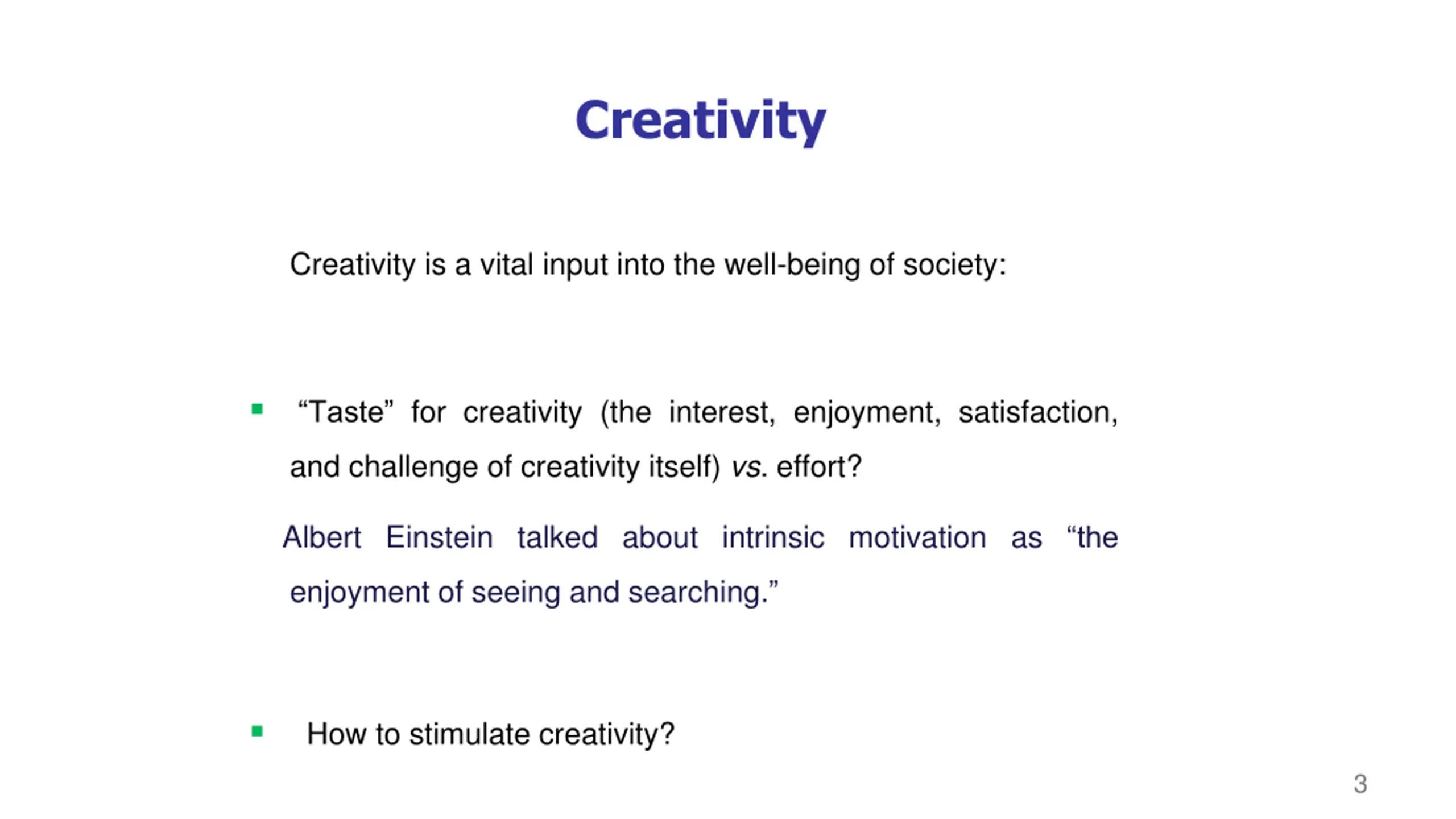 Creativity

Creativity is a vital input into the well-being of society:

▪ “Taste” for creativity (the interest, enjoyment, satisfaction, and challenge of creativity itself) vs. effort?

Albert Einstein talked about intrinsic motivation as “the enjoyment of seeing and searching.”

▪ How to stimulate creativity?

3